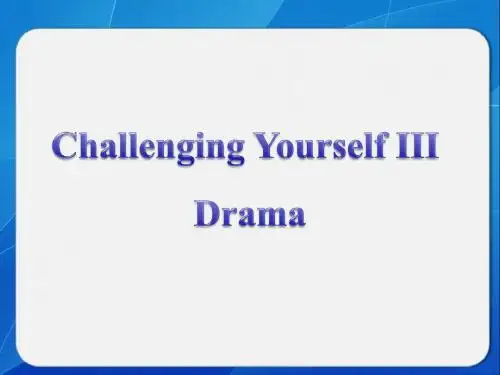 Challenging Yourself III

Drama